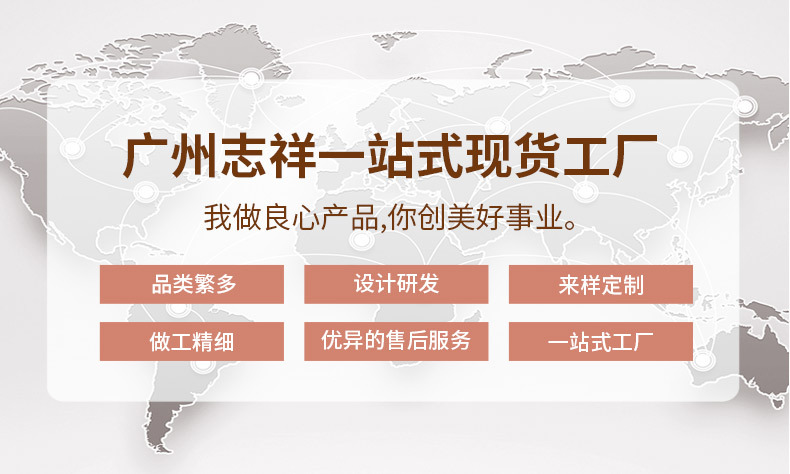 广州志祥一站式现货工厂

我做良心产品,你创美好事业。

品类繁多

设计研发

来样定制

做工精细

优异的售后服务

一站式工厂